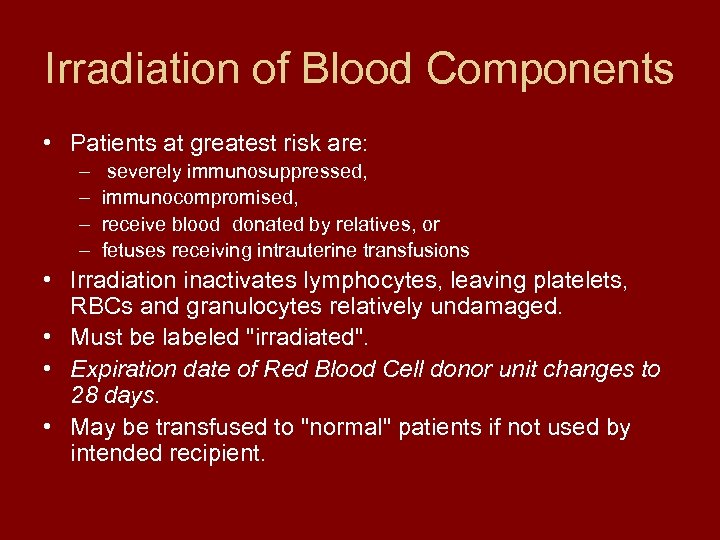 Irradiation of Blood Components

• Patients at greatest risk are:
– severely immunosuppressed,
– immunocompromised,
– receive blood donated by relatives, or
– fetuses receiving intrauterine transfusions
• Irradiation inactivates lymphocytes, leaving platelets, RBCs and granulocytes relatively undamaged.
• Must be labeled "irradiated".
• Expiration date of Red Blood Cell donor unit changes to 28 days.
• May be transfused to "normal" patients if not used by intended recipient.